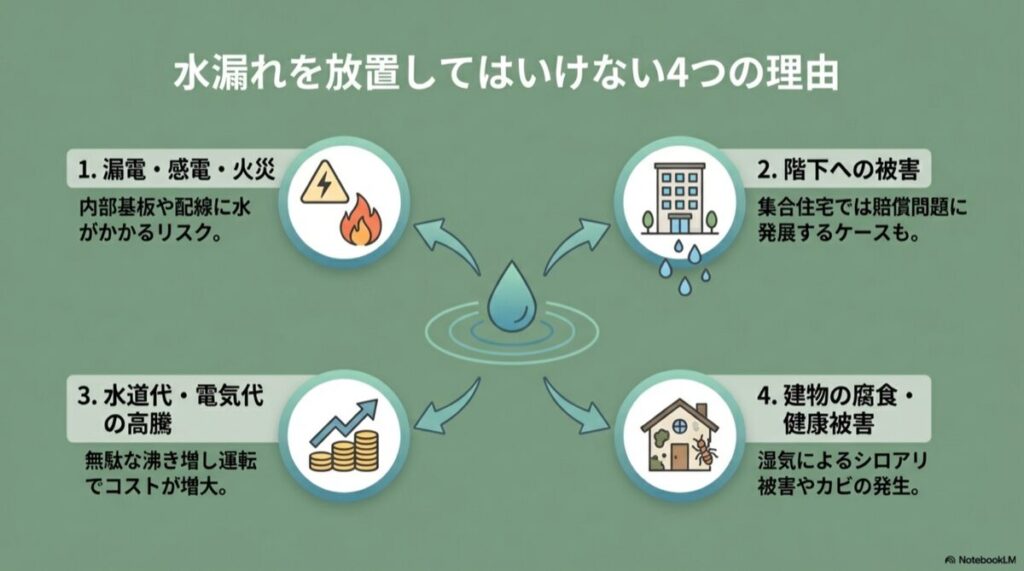 水漏れを放置してはいけない4つの理由

1. 漏電・感電・火災

内部基板や配線に水がかかるリスク。

2. 階下への被害

集合住宅では賠償問題に発展するケースも。

3. 水道代・電気代の高騰

無駄な沸き増し運転でコストが増大。

4. 建物の腐食・健康被害

湿気によるシロアリ被害やカビの発生。

NotebookLM